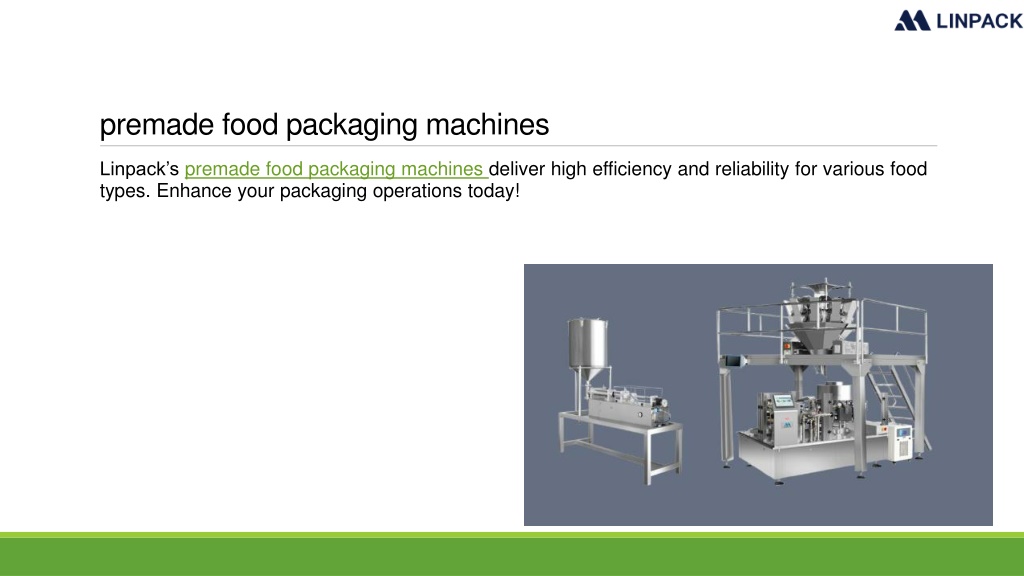 LINPACK

premade food packaging machines

Linpack's premade food packaging machines deliver high efficiency and reliability for various food types. Enhance your packaging operations today!